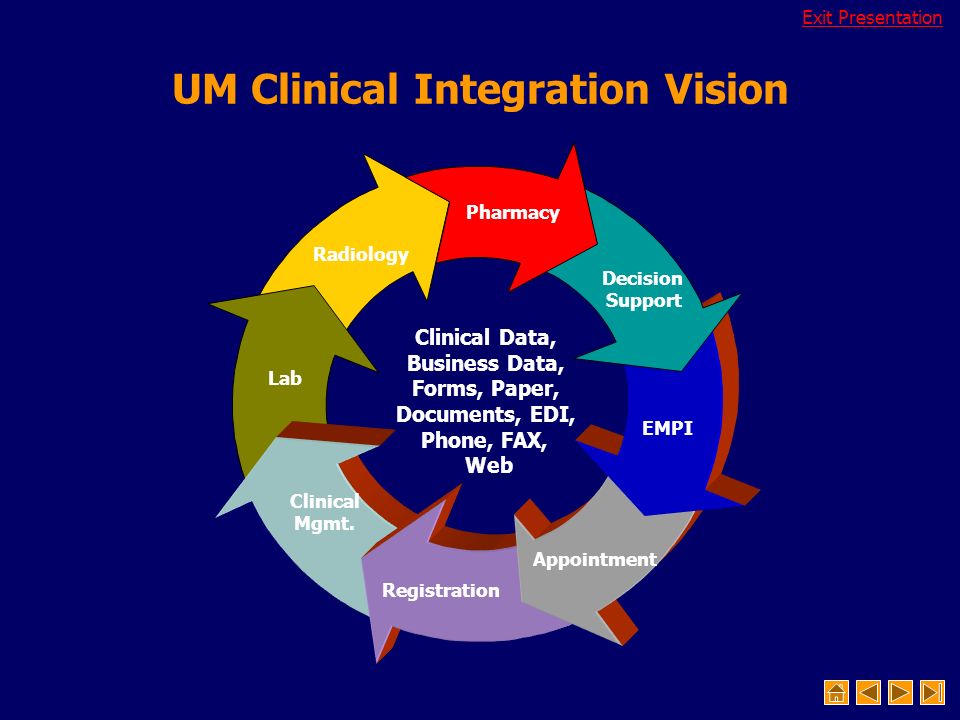 Exit Presentation

UM Clinical Integration Vision

Pharmacy

Decision Support

EMPI

Appointment

Registration

Clinical Mgmt.

Lab

Radiology

Clinical Data, Business Data, Forms, Paper, Documents, EDI, Phone, FAX, Web